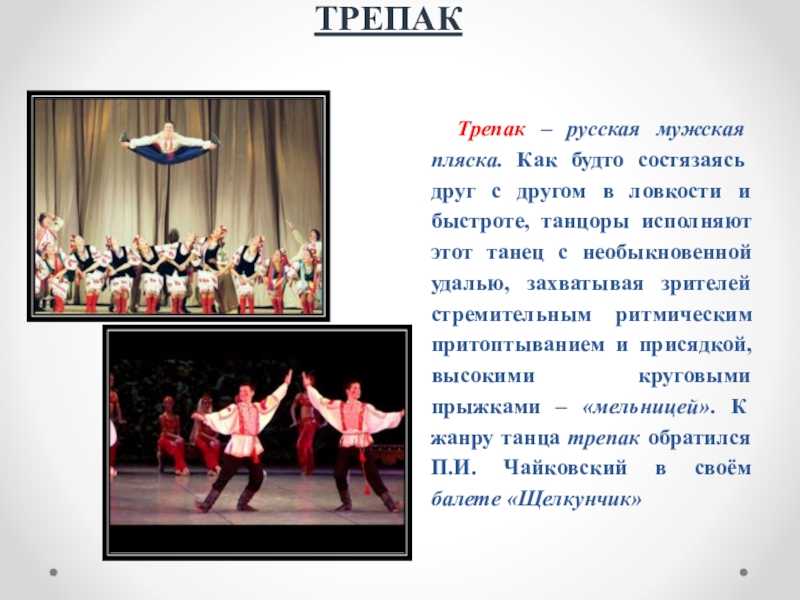 ТРЕПАК

Трепак – русская мужская пляска. Как будто состязаясь друг с другом в ловкости и быстроте, танцоры исполняют этот танец с необыкновенной удалью, захватывая зрителей стремительным ритмическим притоптыванием и присядкой, высокими круговыми прыжками – «мельницей». К жанру танца трепак обратился П.И. Чайковский в своём балете «Щелкунчик»